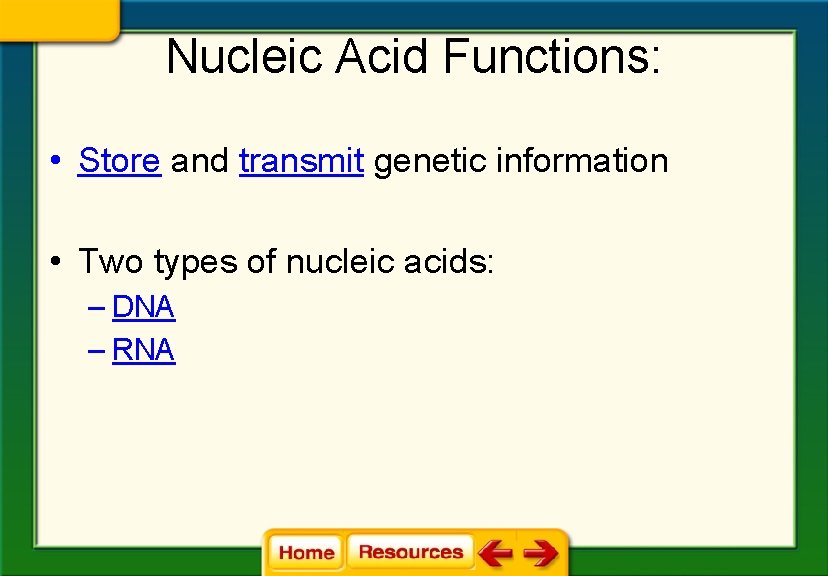 Nucleic Acid Functions:

• Store and transmit genetic information

• Two types of nucleic acids:
– DNA
– RNA

Home Resources